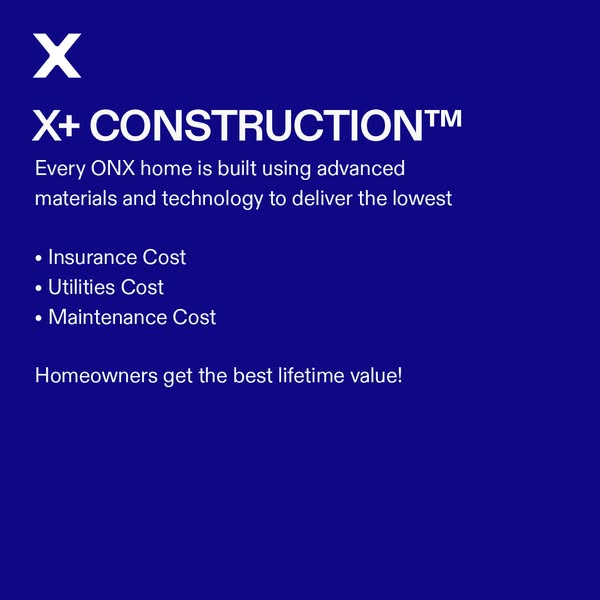 X

X+ CONSTRUCTION™

Every ONX home is built using advanced materials and technology to deliver the lowest

• Insurance Cost
• Utilities Cost
• Maintenance Cost

Homeowners get the best lifetime value!